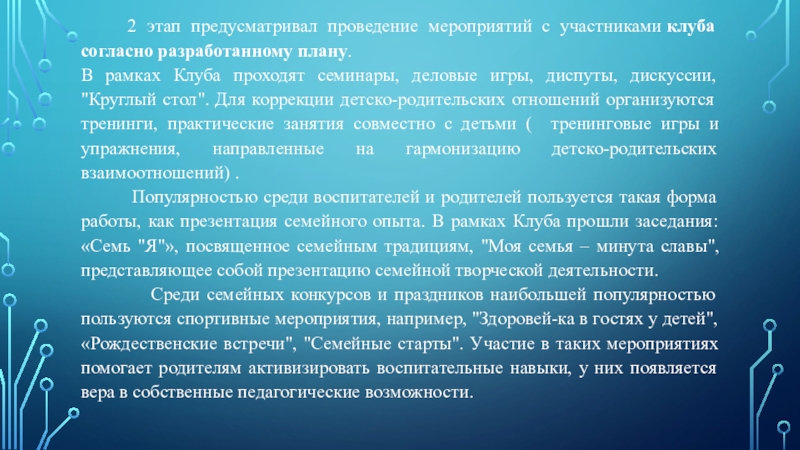 2 этап предусматривал проведение мероприятий с участниками клуба согласно разработанному плану.
В рамках Клуба проходят семинары, деловые игры, диспуты, дискуссии, "Круглый стол". Для коррекции детско-родительских отношений организуются тренинги, практические занятия совместно с детьми ( тренинговые игры и упражнения, направленные на гармонизацию детско-родительских взаимоотношений) .

Популярностью среди воспитателей и родителей пользуется такая форма работы, как презентация семейного опыта. В рамках Клуба прошли заседания: «Семь "Я"», посвященное семейным традициям, "Моя семья – минута славы", представляющее собой презентацию семейной творческой деятельности.

Среди семейных конкурсов и праздников наибольшей популярностью пользуются спортивные мероприятия, например, "Здоровей-ка в гостях у детей", «Рождественские встречи", "Семейные старты". Участие в таких мероприятиях помогает родителям активизировать воспитательные навыки, у них появляется вера в собственные педагогические возможности.